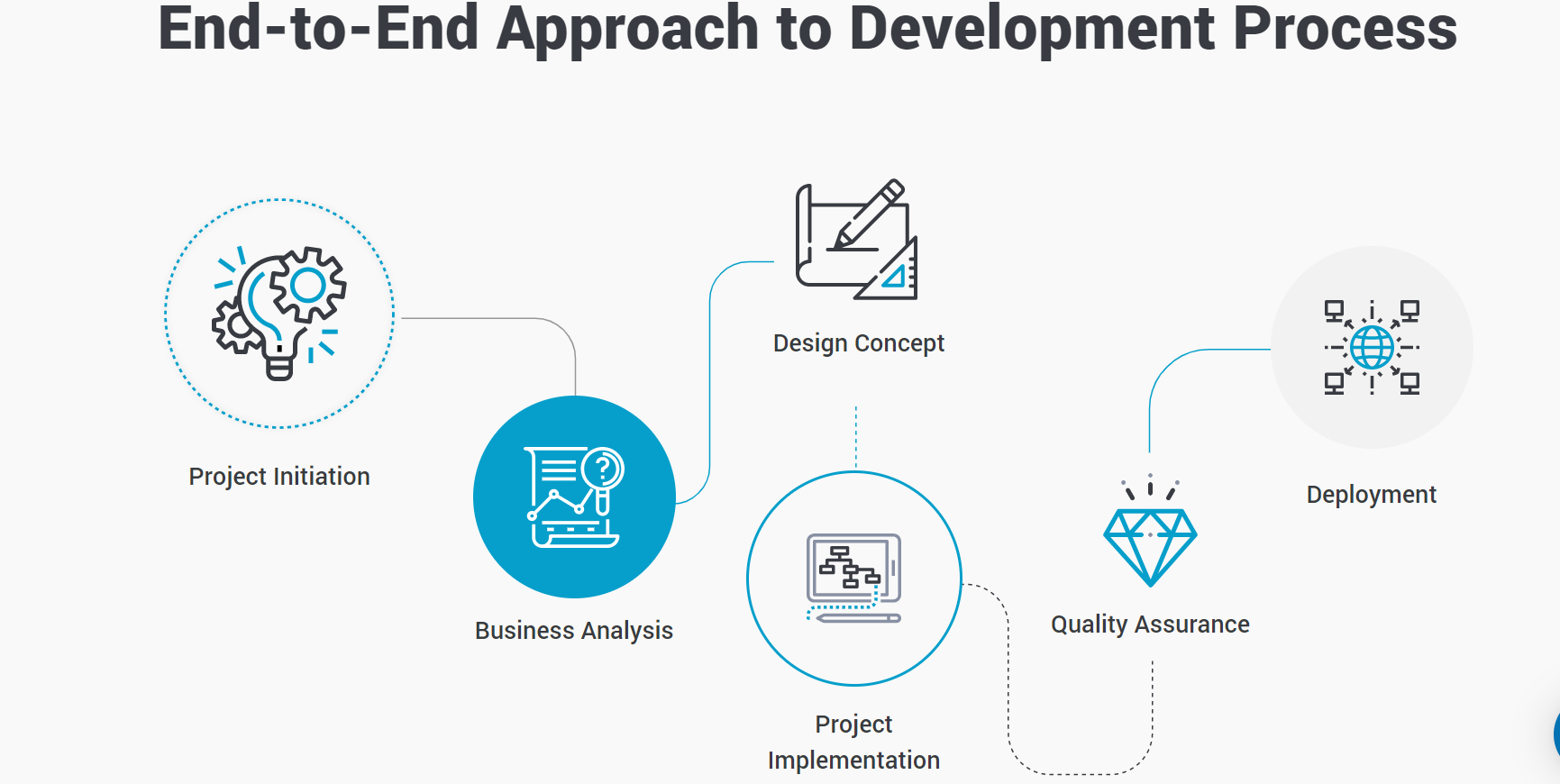 End-to-End Approach to Development Process

Project Initiation

Business Analysis

Design Concept

Project Implementation

Quality Assurance

Deployment